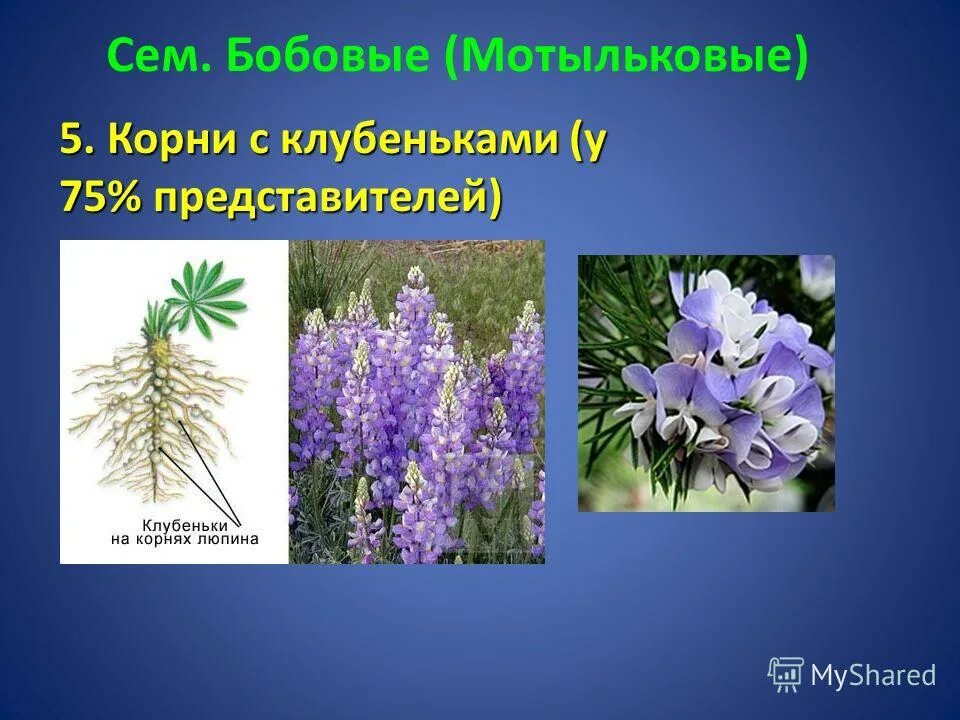 Сем. Бобовые (Мотыльковые)

5. Корни с клубеньками (у 75% представителей)

Клубеньки на корнях люпина

MyShared